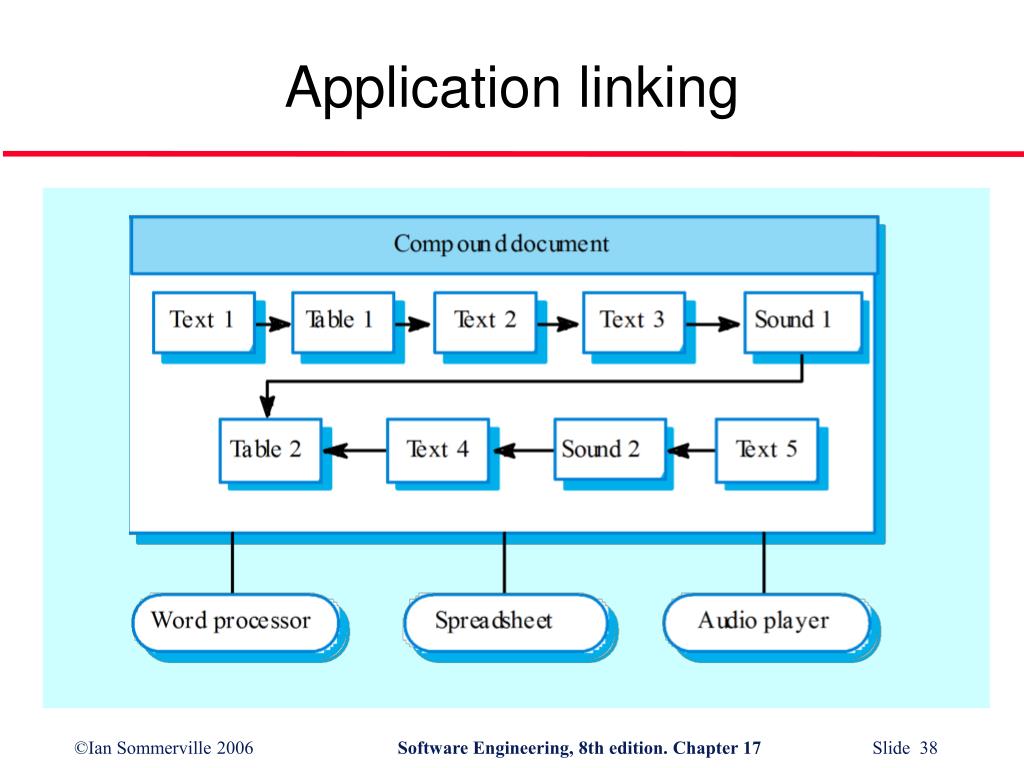 Application linking

Compound document

Text 1

Table 1

Text 2

Text 3

Sound 1

Table 2

Text 4

Sound 2

Text 5

Word processor

Spreadsheet

Audio player

©Ian Sommerville 2006

Software Engineering, 8th edition. Chapter 17

Slide 38